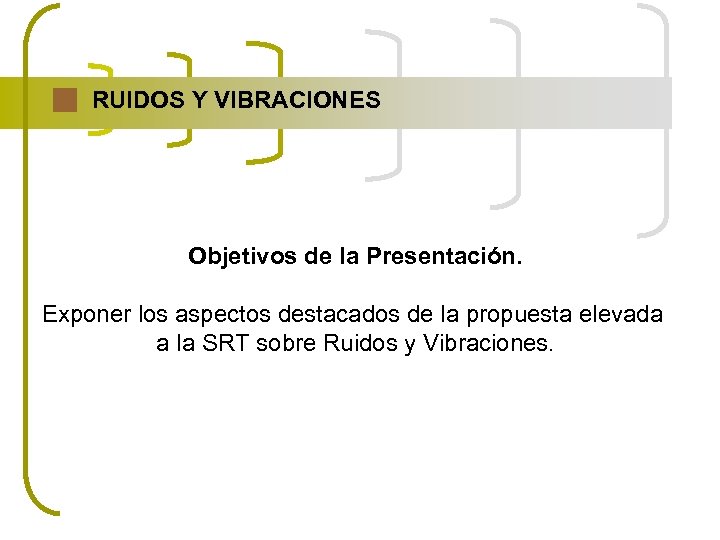 RUIDOS Y VIBRACIONES

Objetivos de la Presentación.

Exponer los aspectos destacados de la propuesta elevada a la SRT sobre Ruidos y Vibraciones.